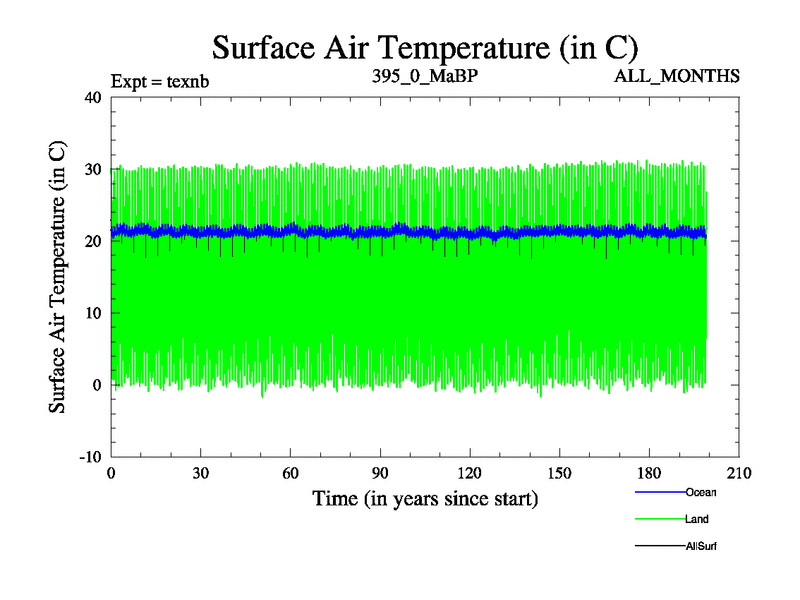 Surface Air Temperature (in C)

Expt = texnb
395_0_MaBP
ALL_MONTHS

Surface Air Temperature (in C)

40
30
20
10
0
-10

0
30
60
90
120
150
180
210

Time (in years since start)

Ocean
Land
AllSurf